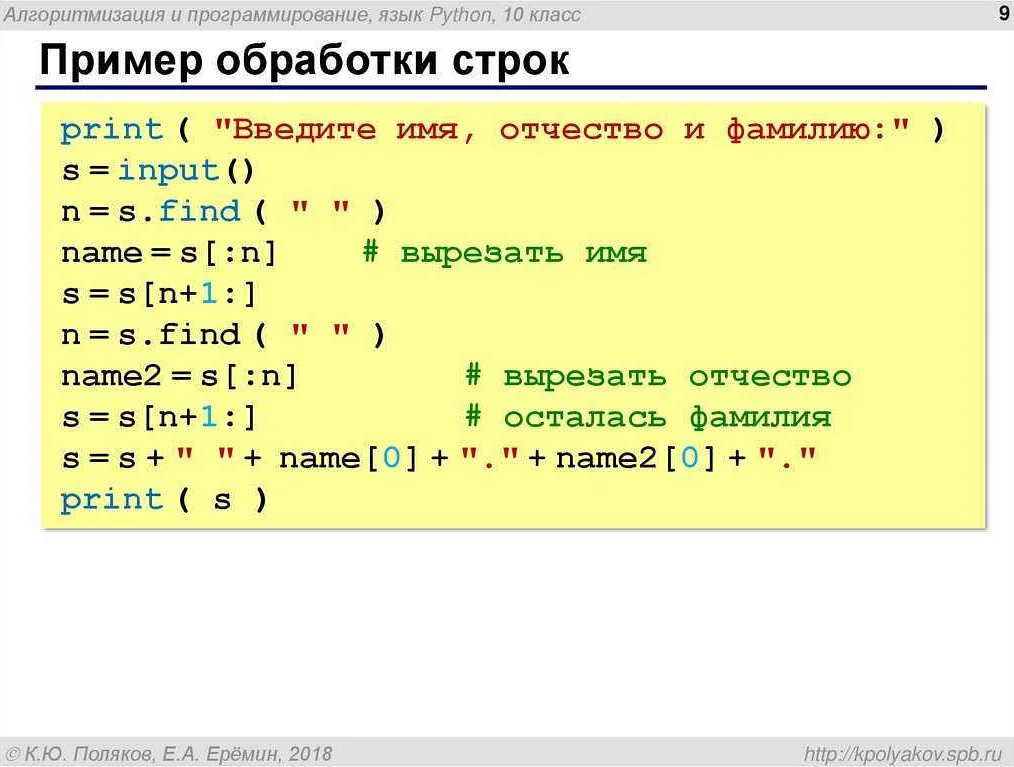 Алгоритмизация и программирование, язык Python, 10 класс

9

Пример обработки строк

print ( "Введите имя, отчество и фамилию:" )
s = input()
n = s.find ( " " )
name = s[:n]    # вырезать имя
s = s[n+1:]
n = s.find ( " " )
name2 = s[:n]    # вырезать отчество
s = s[n+1:]    # осталась фамилия
s = s + " " + name[0] + "." + name2[0] + "."
print ( s )

© К.Ю. Поляков, Е.А. Ерёмин, 2018

http://kpolyakov.spb.ru